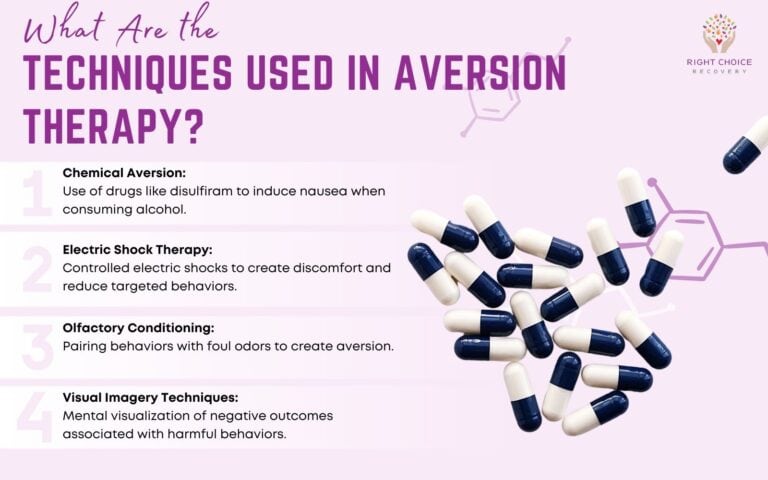 What Are the
TECHNIQUES USED IN AVERSION THERAPY?

RIGHT CHOICE
RECOVERY

1
Chemical Aversion:
Use of drugs like disulfiram to induce nausea when consuming alcohol.

2
Electric Shock Therapy:
Controlled electric shocks to create discomfort and reduce targeted behaviors.

3
Olfactory Conditioning:
Pairing behaviors with foul odors to create aversion.

4
Visual Imagery Techniques:
Mental visualization of negative outcomes associated with harmful behaviors.